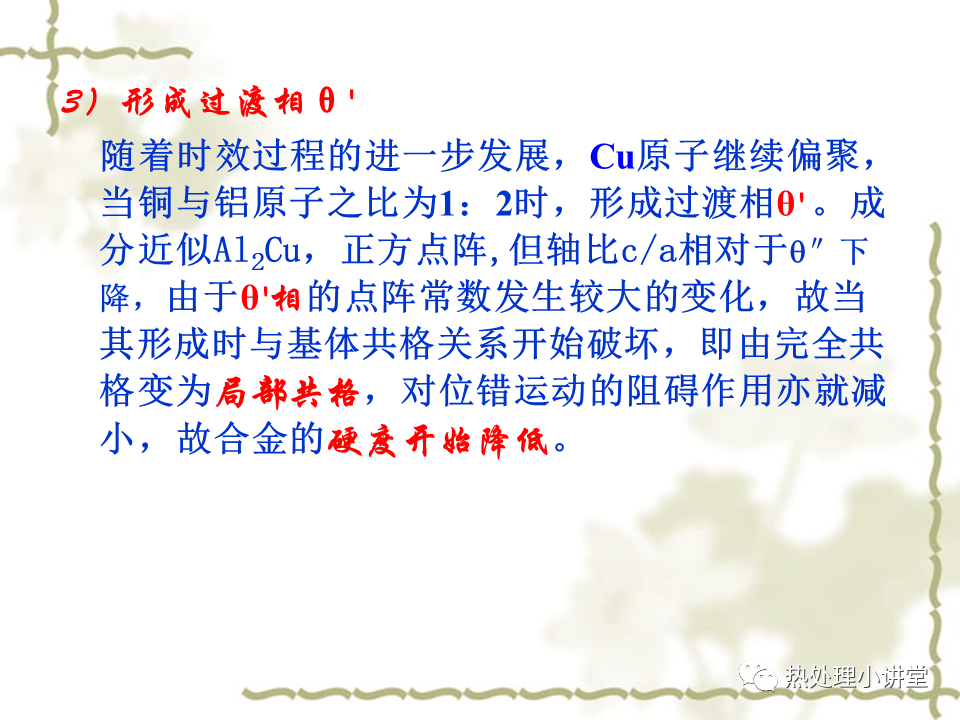 3）形成过渡相θ'

随着时效过程的进一步发展，Cu原子继续偏聚，当铜与铝原子之比为1：2时，形成过渡相θ'。成分近似$Al_2Cu$，正方点阵，但轴比c/a相对于θ″下降，由于θ'相的点阵常数发生较大的变化，故当其形成时与基体共格关系开始破坏，即由完全共格变为局部共格，对位错运动的阻碍作用亦就减小，故合金的硬度开始降低。

热处理小讲堂